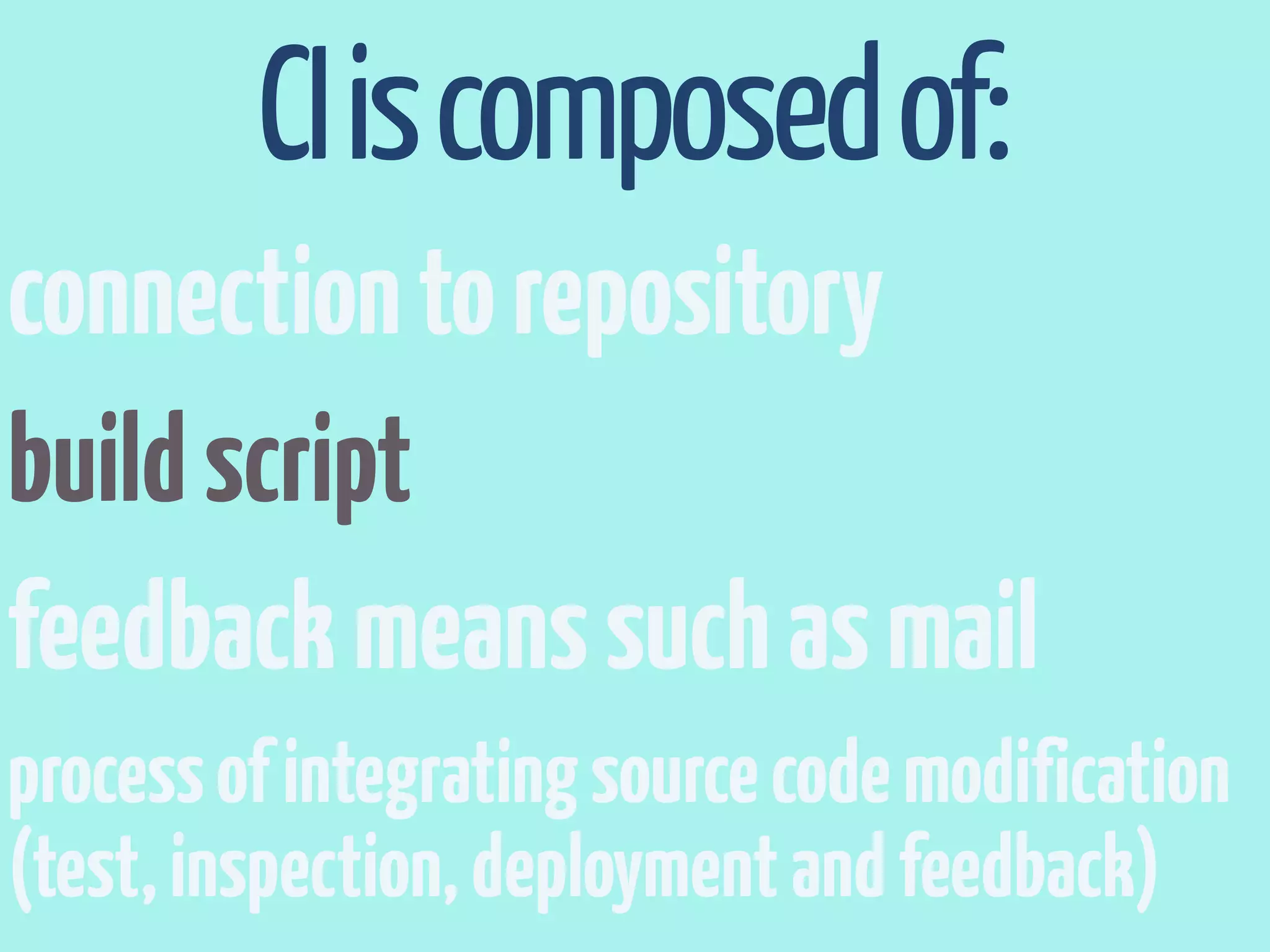 CI is composed of:

connection to repository

build script

feedback means such as mail

process of integrating source code modification (test, inspection, deployment and feedback)